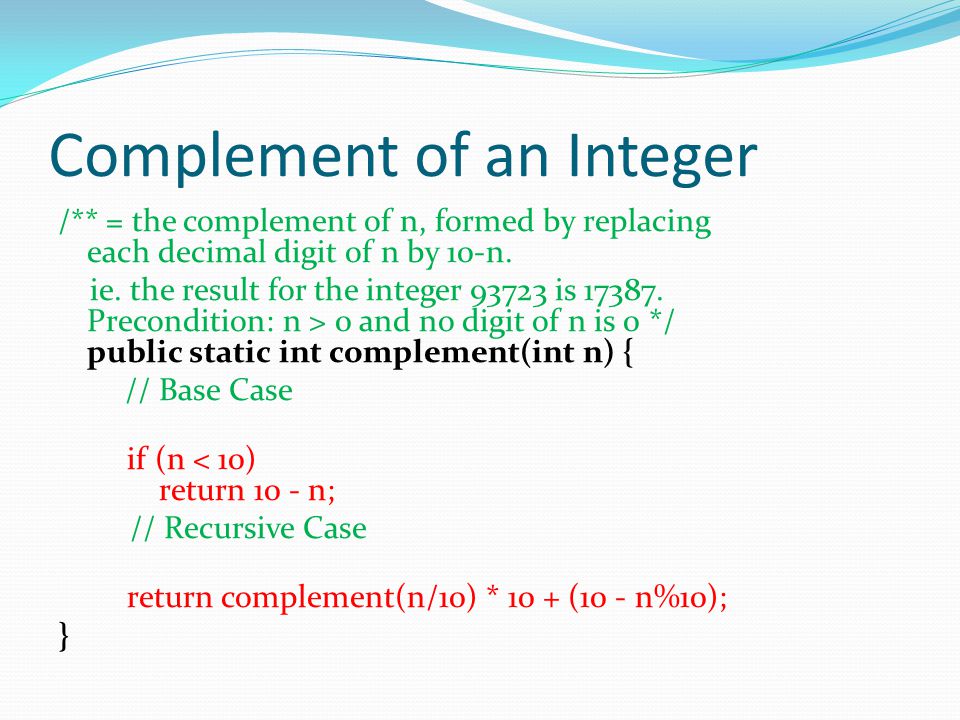 Complement of an Integer

/** = the complement of n, formed by replacing each decimal digit of n by 10-n.

ie. the result for the integer 93723 is 17387.
Precondition: n > 0 and no digit of n is 0 */
public static int complement(int n) {
// Base Case

if (n < 10)
return 10 - n;
// Recursive Case

return complement(n/10) * 10 + (10 - n%10);
}